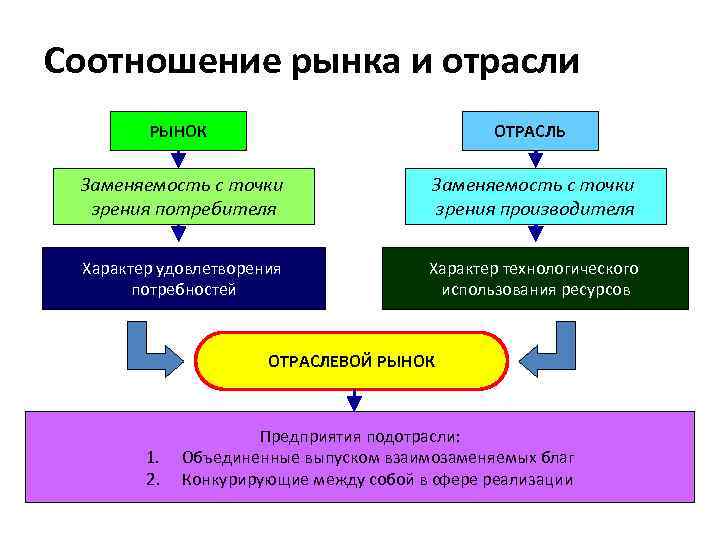 Соотношение рынка и отрасли

РЫНОК

Заменяемость с точки зрения потребителя

Характер удовлетворения потребностей

ОТРАСЛЬ

Заменяемость с точки зрения производителя

Характер технологического использования ресурсов

ОТРАСЛЕВОЙ РЫНОК

Предприятия подотрасли:
1. Объединенные выпуском взаимозаменяемых благ
2. Конкурирующие между собой в сфере реализации